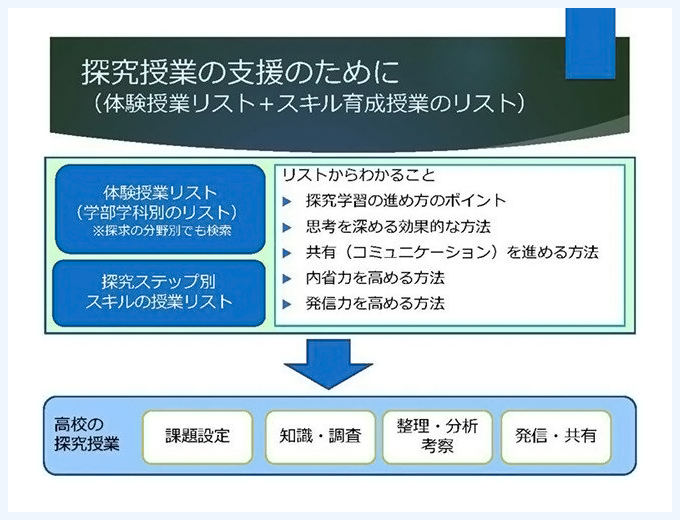 探究授業の支援のために
（体験授業リスト＋スキル育成授業のリスト）

体験授業リスト
（学部学科別のリスト）
※探求の分野別でも検索

探究ステップ別
スキルの授業リスト

リストからわかること
▶ 探究学習の進め方のポイント
▶ 思考を深める効果的な方法
▶ 共有（コミュニケーション）を進める方法
▶ 内省力を高める方法
▶ 発信力を高める方法

高校の
探究授業

課題設定

知識・調査

整理・分析
考察

発信・共有